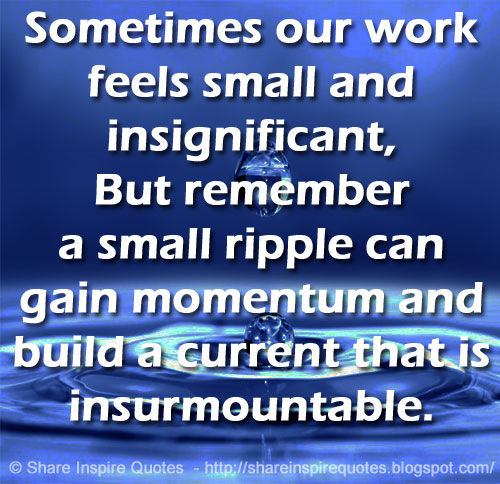 Sometimes our work feels small and insignificant, But remember a small ripple can gain momentum and build a current that is insurmountable.

© Share Inspire Quotes - http://shareinspirequotes.blogspot.com/